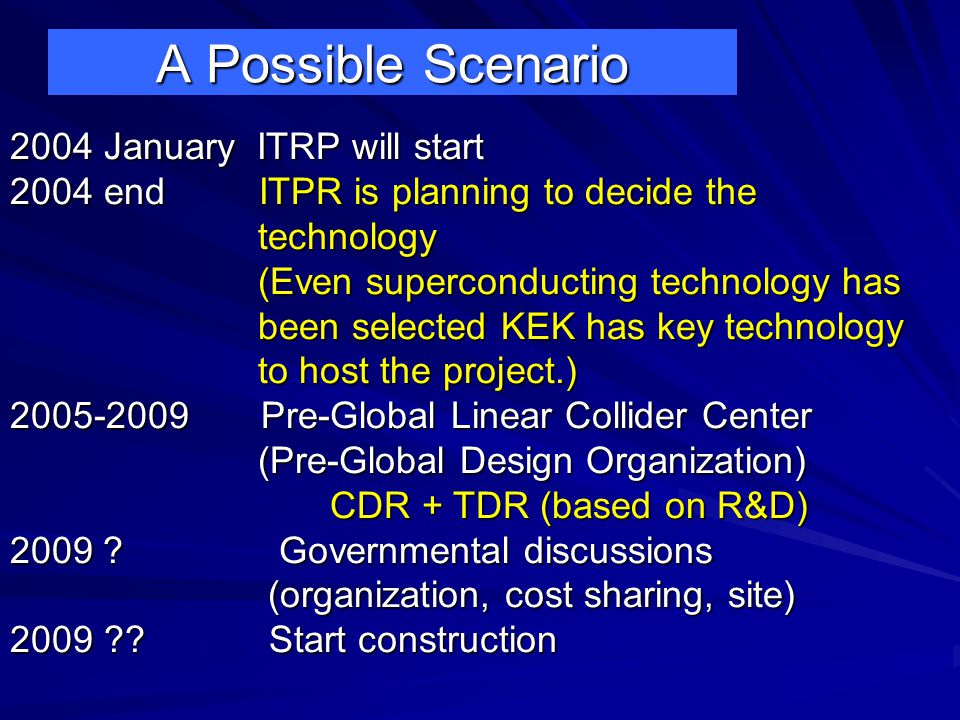 A Possible Scenario

2004 January ITRP will start
2004 end ITPR is planning to decide the technology
(Even superconducting technology has been selected KEK has key technology to host the project.)
2005-2009 Pre-Global Linear Collider Center
(Pre-Global Design Organization)
CDR + TDR (based on R&D)
2009 ? Governmental discussions
(organization, cost sharing, site)
2009 ?? Start construction